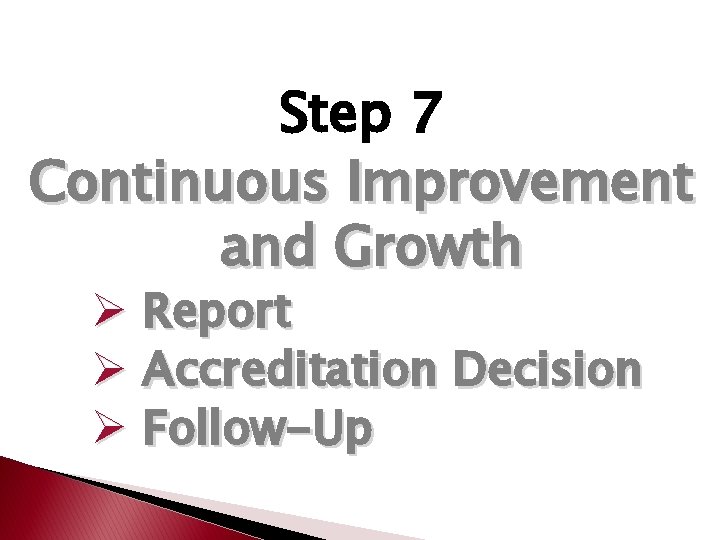 Step 7
Continuous Improvement and Growth

➢ Report
➢ Accreditation Decision
➢ Follow-Up